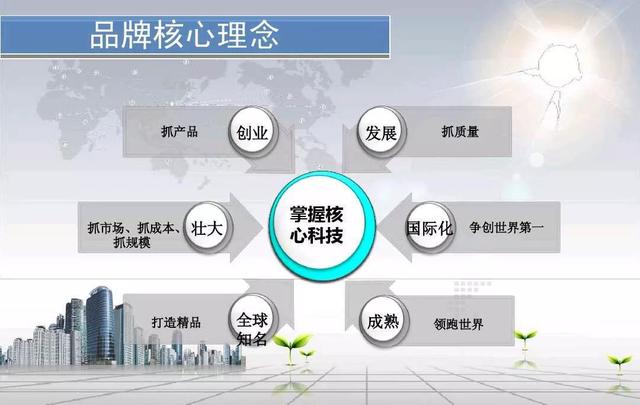 品牌核心理念

抓产品 创业

发展 抓质量

抓市场、抓成本、抓规模 壮大

掌握核心科技

国际化 争创世界第一

打造精品 全球知名

成熟 领跑世界